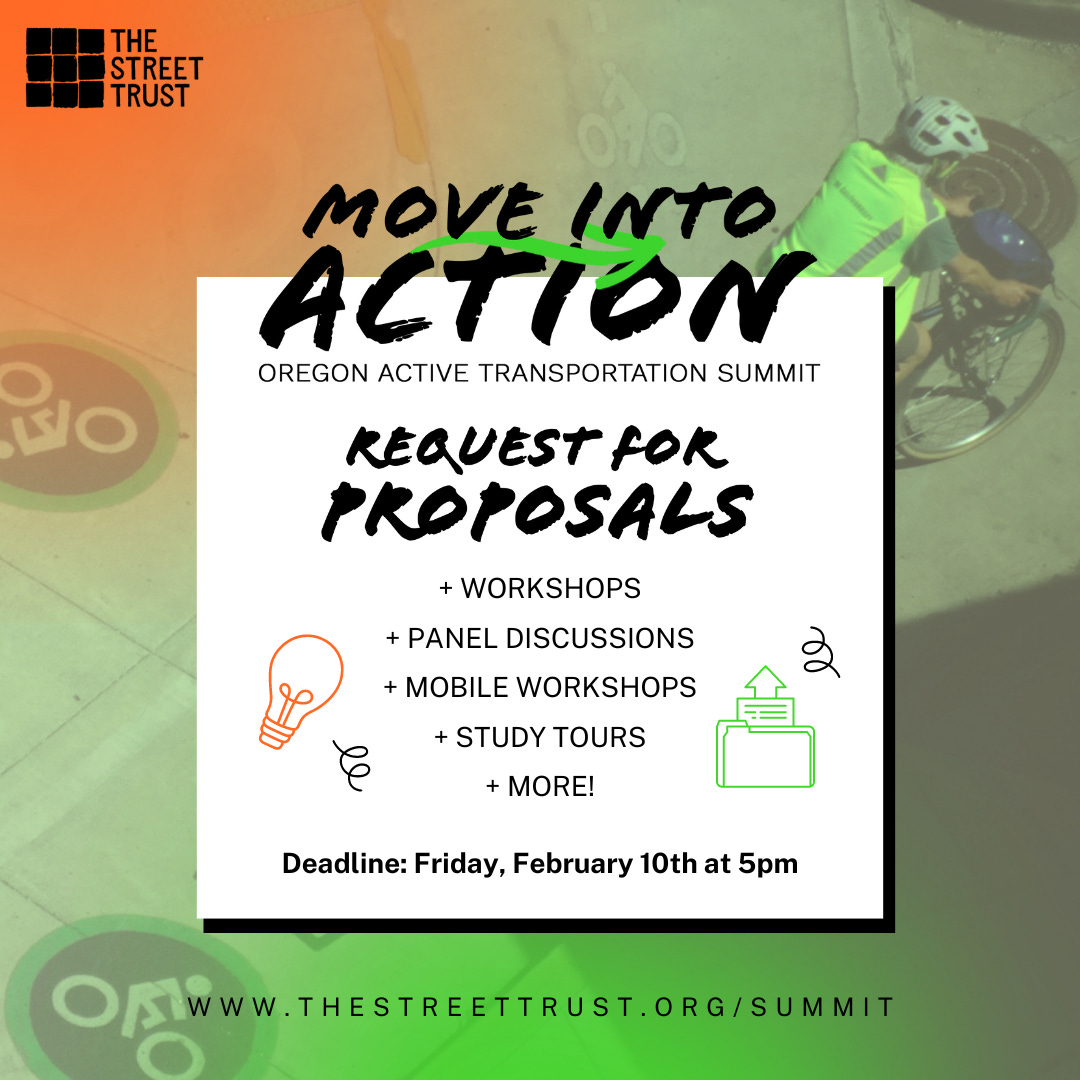 THE STREET TRUST

MOVE INTO ACTION

OREGON ACTIVE TRANSPORTATION SUMMIT

REQUEST FOR PROPOSALS

+ WORKSHOPS
+ PANEL DISCUSSIONS
+ MOBILE WORKSHOPS
+ STUDY TOURS
+ MORE!

Deadline: Friday, February 10th at 5pm

WWW.THESTREETTRUST.ORG/SUMMIT